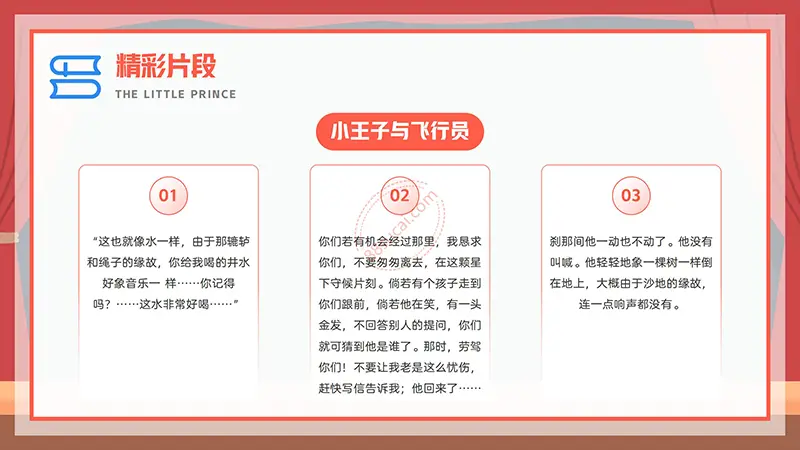 精彩片段
THE LITTLE PRINCE

小王子与飞行员

01

“这也就像水一样，由于那辘轳和绳子的缘故，你给我喝的井水好象音乐一 样……你记得吗？……这水非常好喝……”

02

你们若有机会经过那里，我恳求你们，不要匆匆离去，在这颗星下守候片刻。倘若有个孩子走到你们跟前，倘若他在笑，有一头金发，不回答别人的提问，你们就可猜到他是谁了。那时，劳驾你们！不要让我老是这么忧伤，赶快写信告诉我；他回来了……

03

刹那间他一动也不动了。他没有叫喊。他轻轻地象一棵树一样倒在地上，大概由于沙地的缘故，连一点响声都没有。